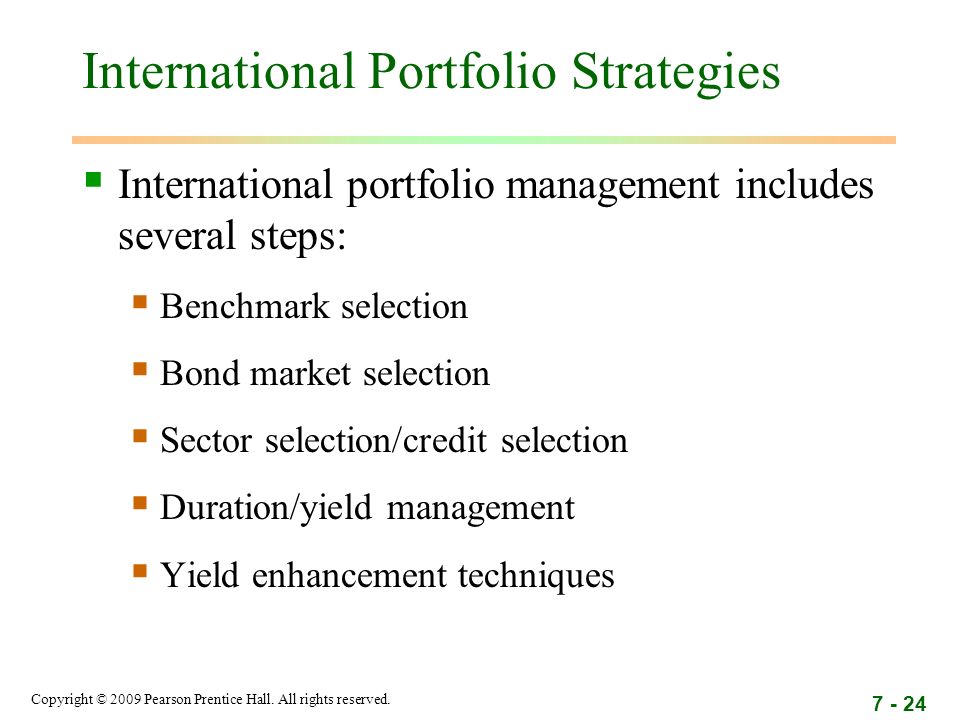 International Portfolio Strategies

International portfolio management includes several steps:

Benchmark selection

Bond market selection

Sector selection/credit selection

Duration/yield management

Yield enhancement techniques

Copyright © 2009 Pearson Prentice Hall. All rights reserved.

7 - 24